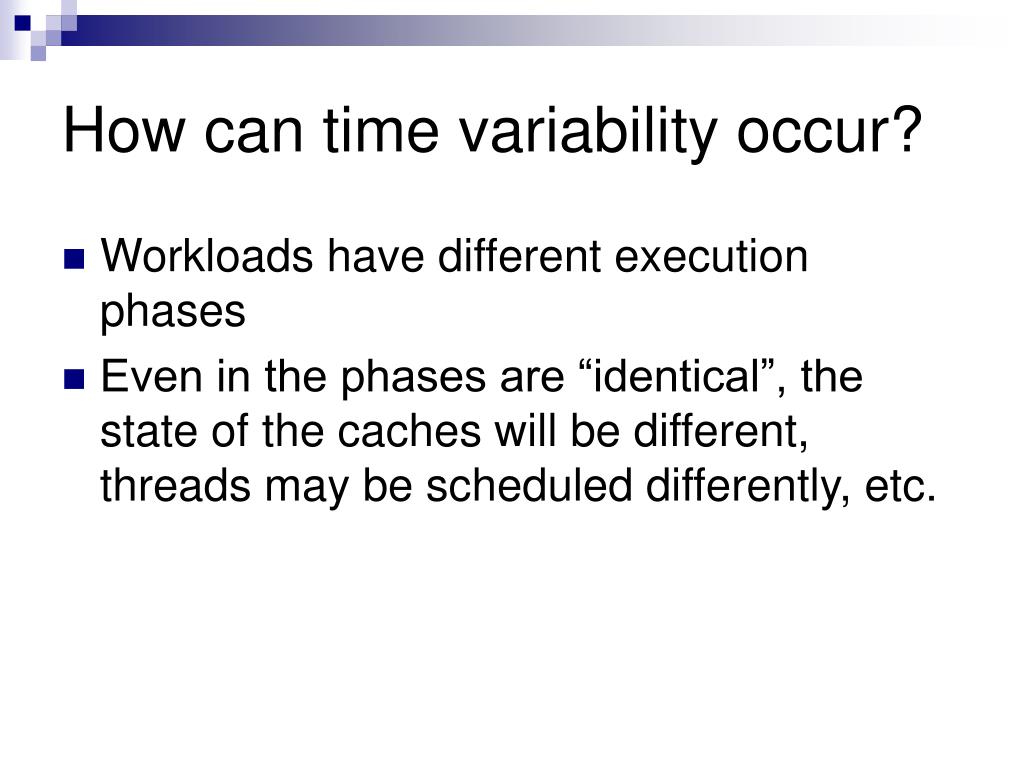 How can time variability occur?

Workloads have different execution phases

Even in the phases are “identical”, the state of the caches will be different, threads may be scheduled differently, etc.